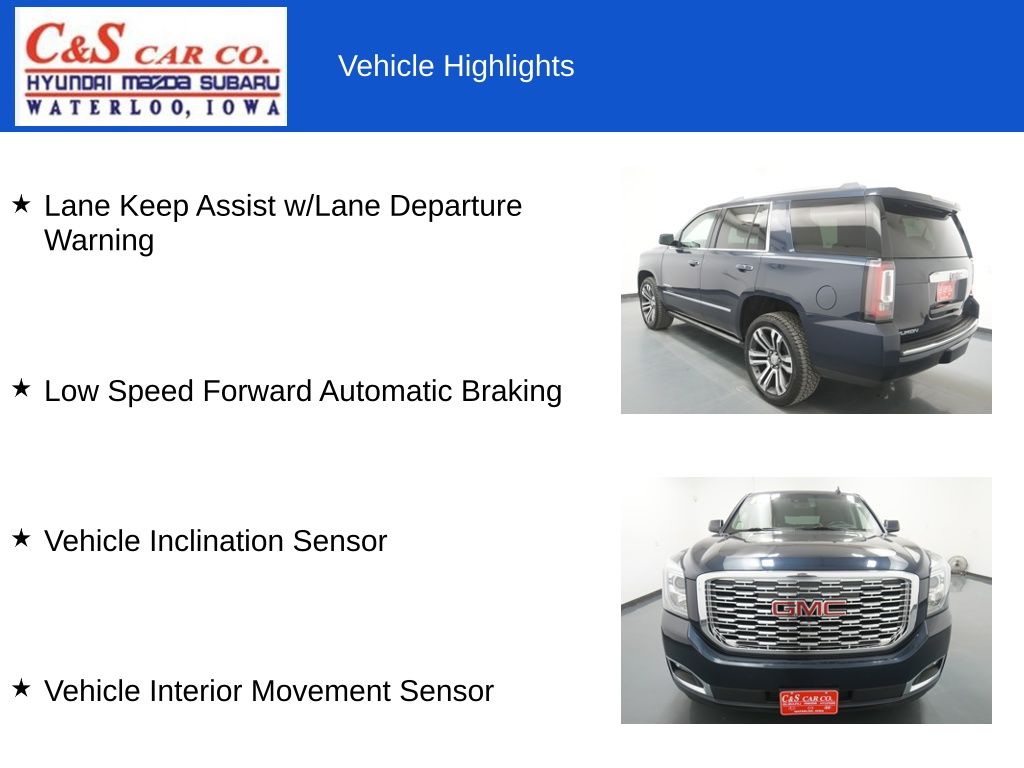 C&S CAR CO.
HYUNDAI MAZDA SUBARU
WATERLOO, IOWA

Vehicle Highlights

★ Lane Keep Assist w/Lane Departure Warning

★ Low Speed Forward Automatic Braking

★ Vehicle Inclination Sensor

★ Vehicle Interior Movement Sensor

GMC

C&S CAR CO.